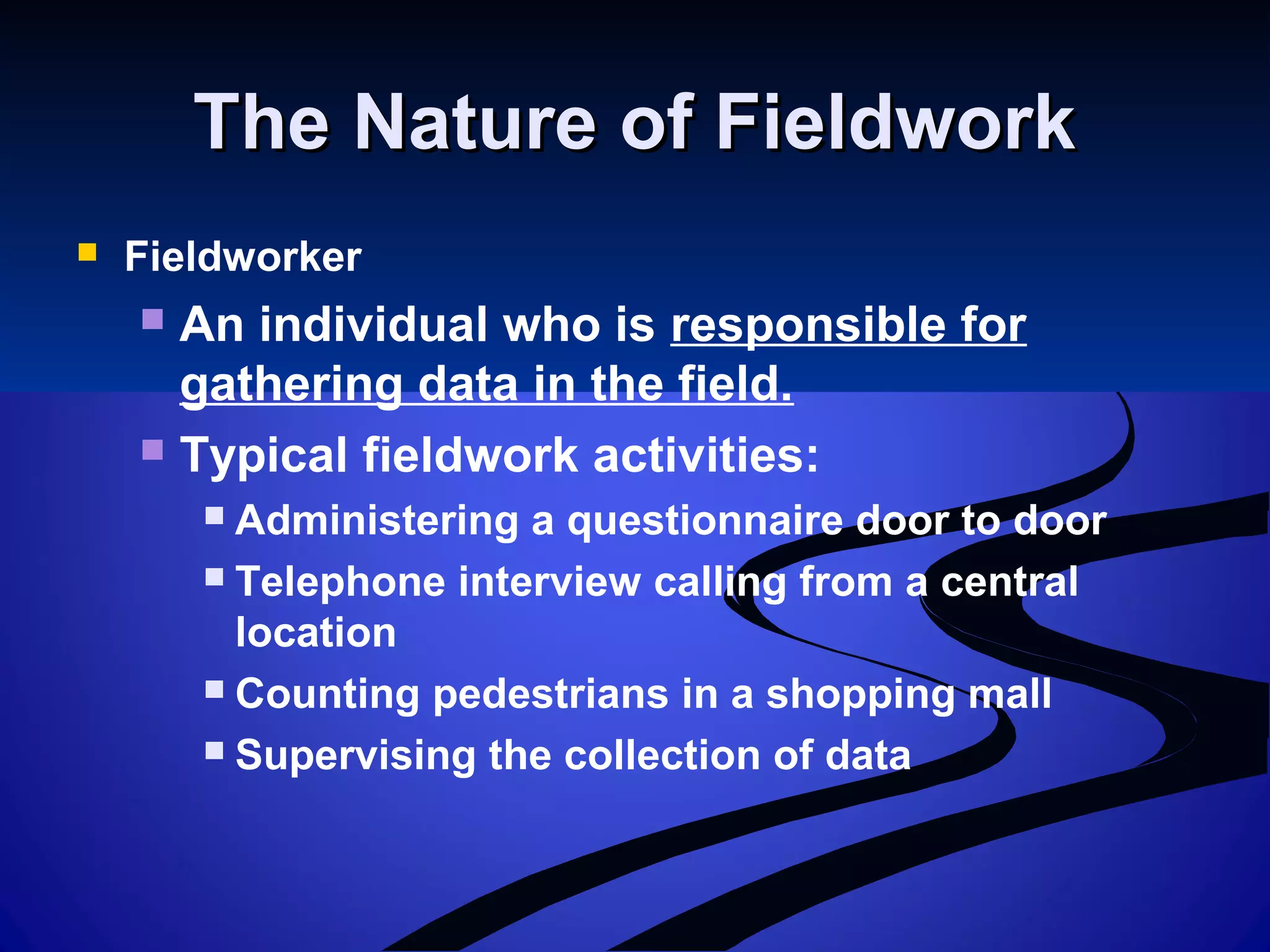 The Nature of Fieldwork

- Fieldworker
  - An individual who is responsible for gathering data in the field.
  - Typical fieldwork activities:
    - Administering a questionnaire door to door
    - Telephone interview calling from a central location
    - Counting pedestrians in a shopping mall
    - Supervising the collection of data